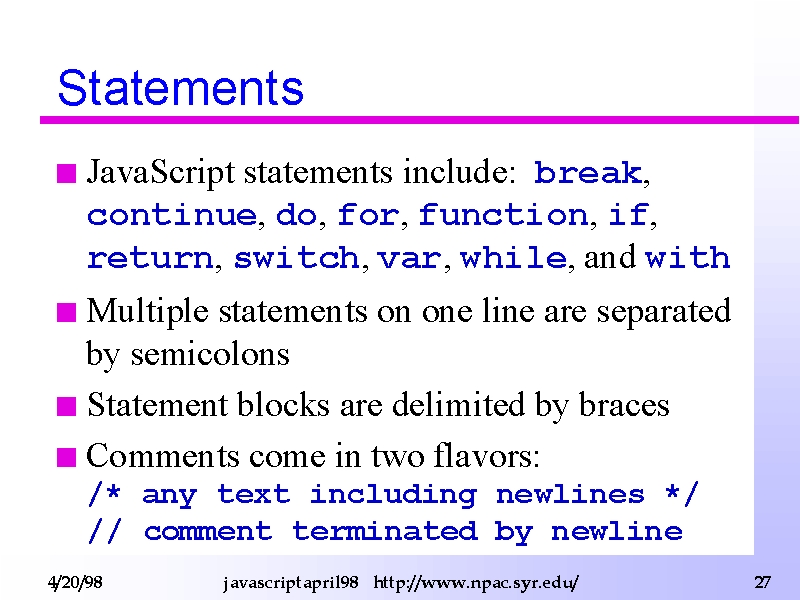 Statements

JavaScript statements include: break, continue, do, for, function, if, return, switch, var, while, and with

Multiple statements on one line are separated by semicolons

Statement blocks are delimited by braces

Comments come in two flavors:
/* any text including newlines */
// comment terminated by newline

4/20/98 javascriptapril98 http://www.npac.syr.edu/ 27